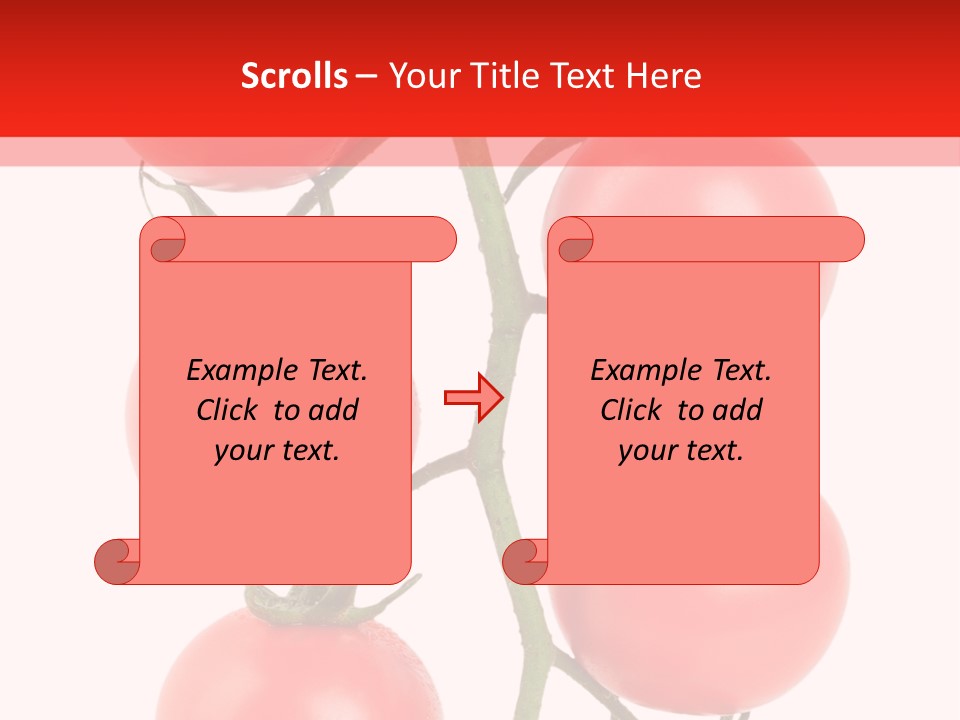 Scrolls – Your Title Text Here

Example Text. Click to add your text.

Example Text. Click to add your text.